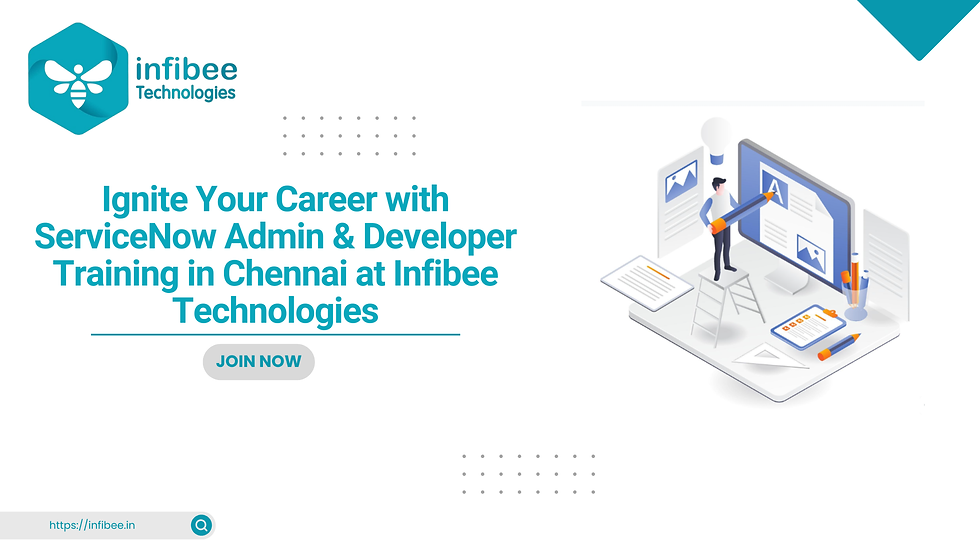 infibee
Technologies

Ignite Your Career with ServiceNow Admin & Developer Training in Chennai at Infibee Technologies

JOIN NOW

A

https://infibee.in